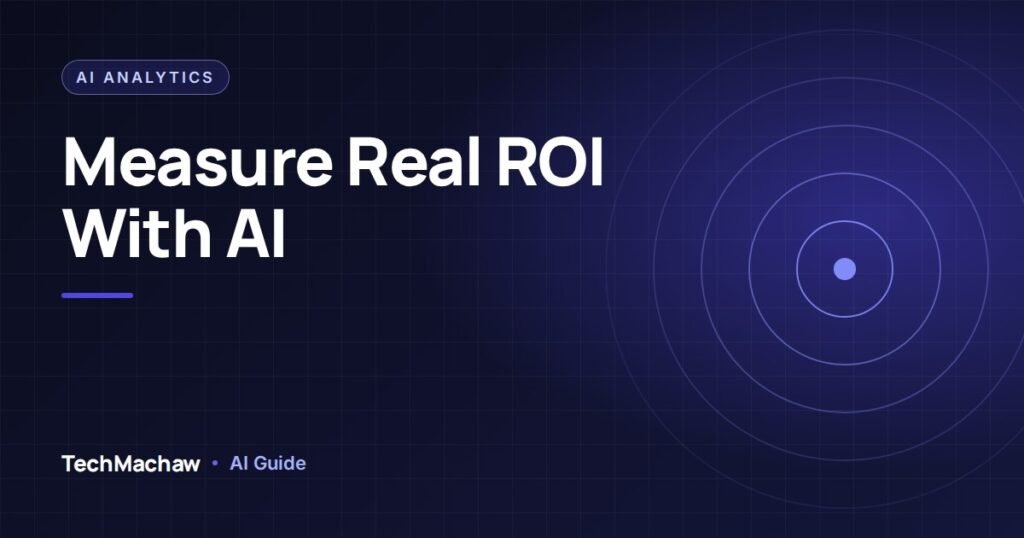 AI ANALYTICS

Measure Real ROI With AI

TechMachaw • AI Guide